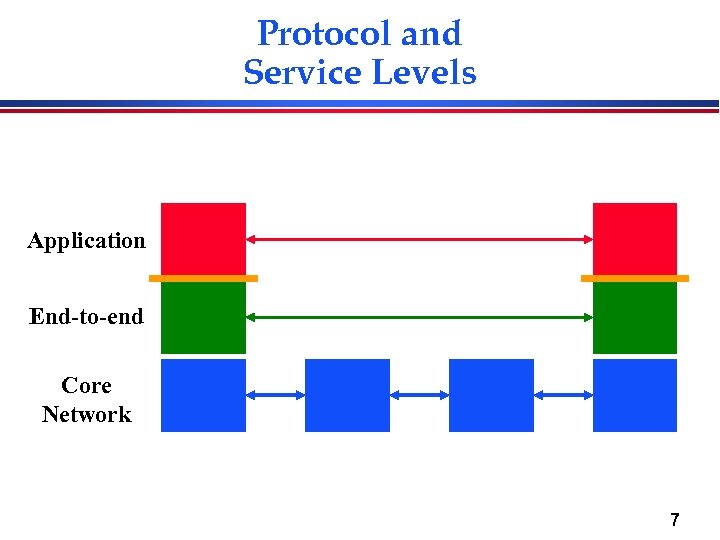 Protocol and
Service Levels

Application

End-to-end

Core
Network

7